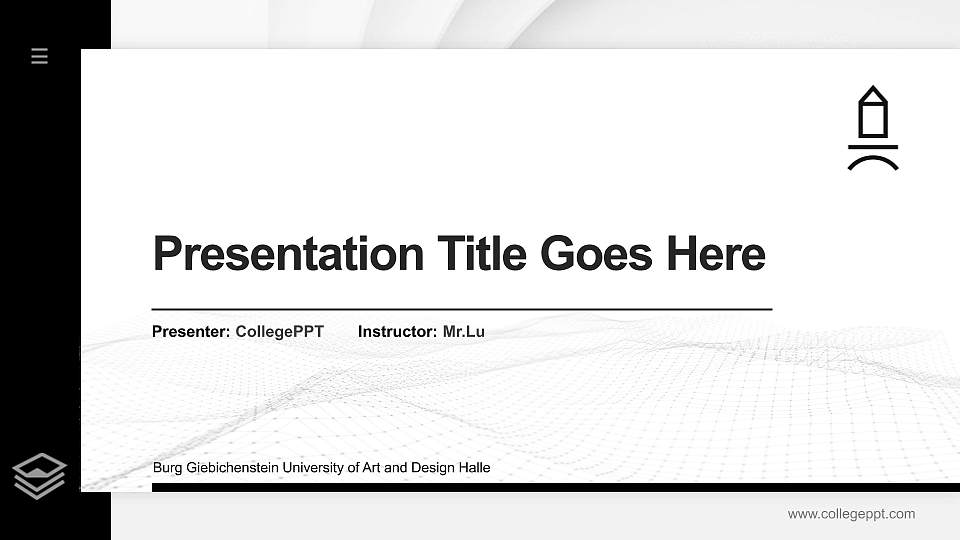 Presentation Title Goes Here

Presenter: CollegePPT Instructor: Mr.Lu

Burg Giebichenstein University of Art and Design Halle

www.collegeppt.com